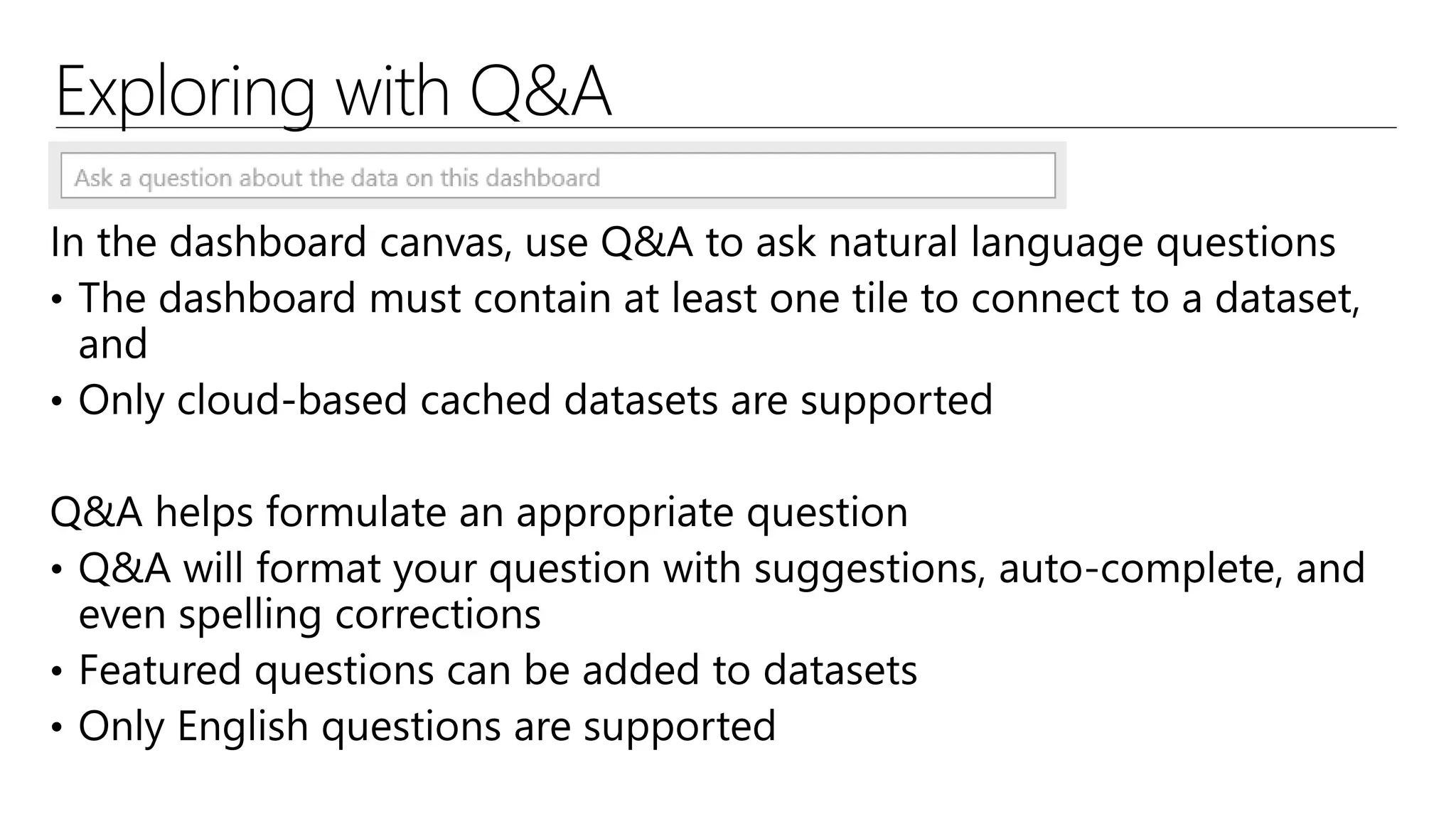 Exploring with Q&A

Ask a question about the data on this dashboard

In the dashboard canvas, use Q&A to ask natural language questions
• The dashboard must contain at least one tile to connect to a dataset, and
• Only cloud-based cached datasets are supported

Q&A helps formulate an appropriate question
• Q&A will format your question with suggestions, auto-complete, and even spelling corrections
• Featured questions can be added to datasets
• Only English questions are supported